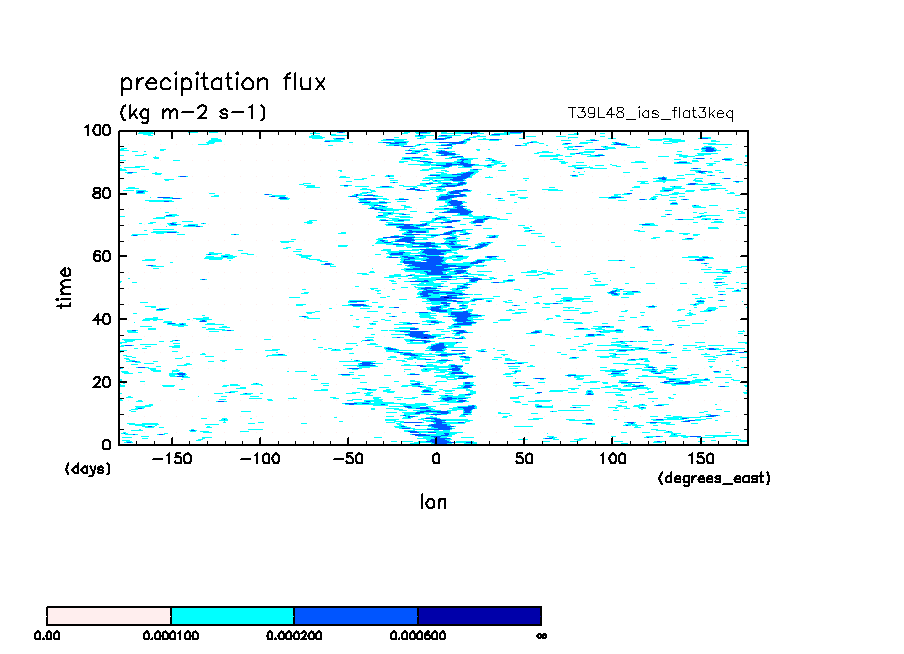 precipitation flux
(kg m-2 s-1)
T39L48_ias_flat3keq

100
80
60
40
20
0
time
(days)

-150 -100 -50 0 50 100 150
(degrees_east)
lon

0.00 0.000100 0.000200 0.000600 ∞